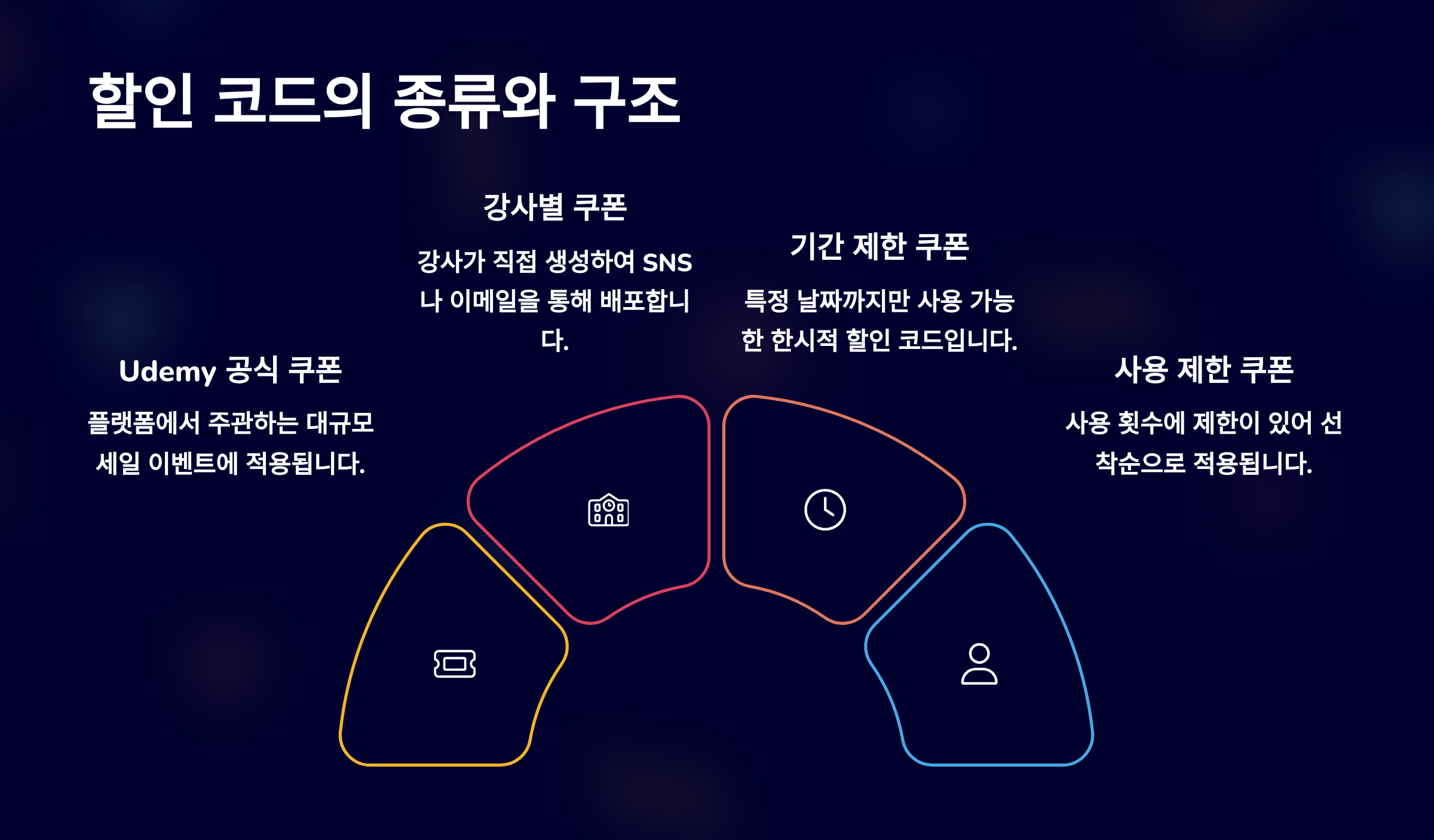 할인 코드의 종류와 구조

Udemy 공식 쿠폰

플랫폼에서 주관하는 대규모 세일 이벤트에 적용됩니다.

강사별 쿠폰

강사가 직접 생성하여 SNS나 이메일을 통해 배포합니다.

기간 제한 쿠폰

특정 날짜까지만 사용 가능한 한시적 할인 코드입니다.

사용 제한 쿠폰

사용 횟수에 제한이 있어 선착순으로 적용됩니다.